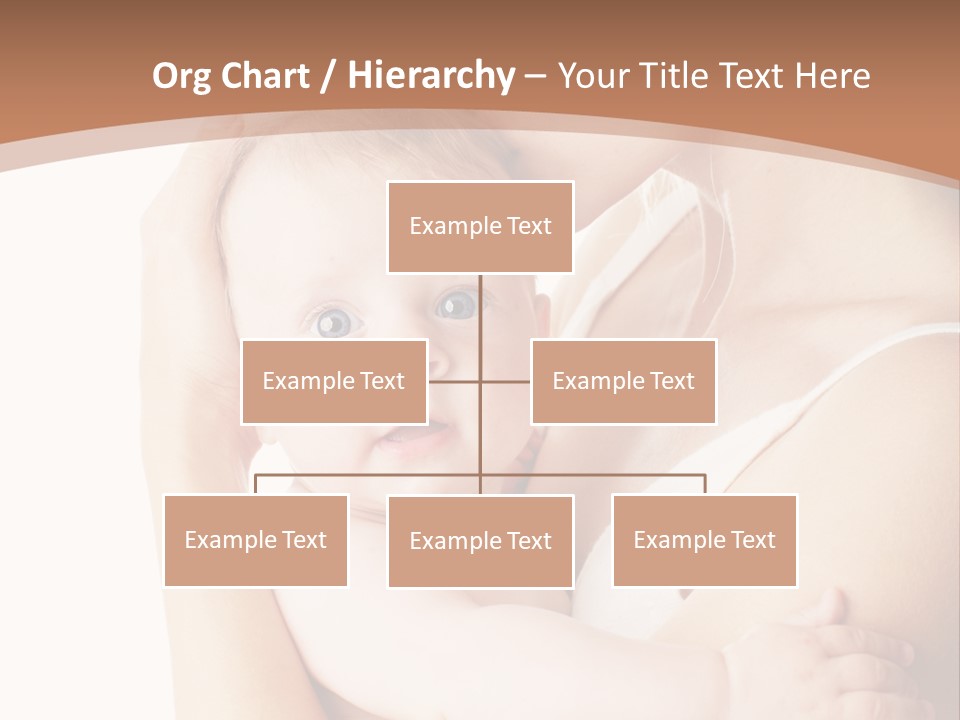 Org Chart / Hierarchy – Your Title Text Here

Example Text

Example Text

Example Text

Example Text

Example Text

Example Text